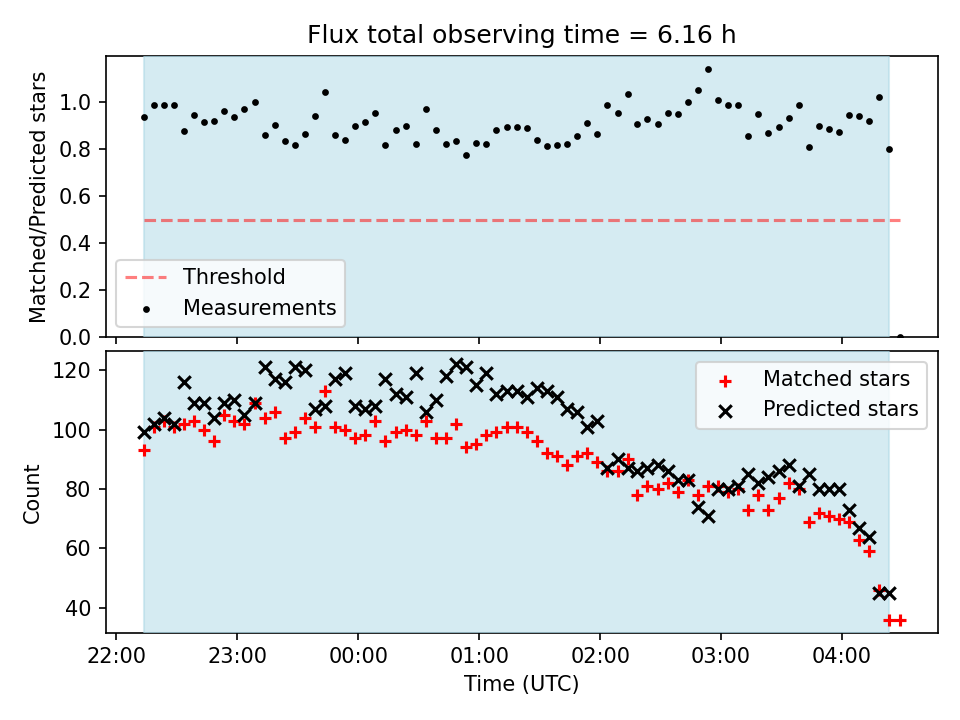 Flux total observing time = 6.16 h

Matched/Predicted stars

1.0
0.8
0.6
0.4
0.2
0.0

Threshold
Measurements

Count

120
100
80
60
40

Matched stars
Predicted stars

22:00
23:00
00:00
01:00
02:00
03:00
04:00

Time (UTC)